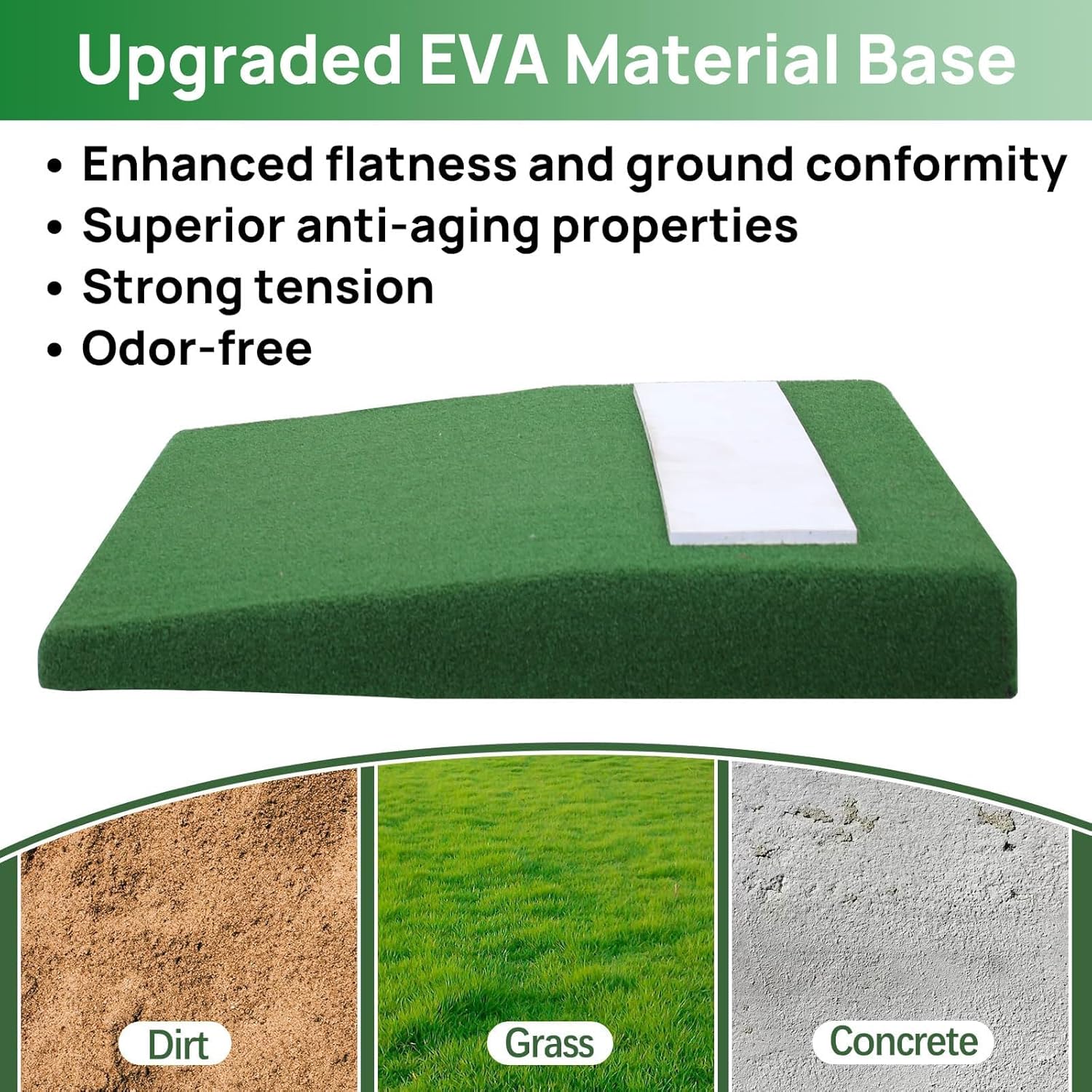 Upgraded EVA Material Base

• Enhanced flatness and ground conformity
• Superior anti-aging properties
• Strong tension
• Odor-free

Dirt

Grass

Concrete